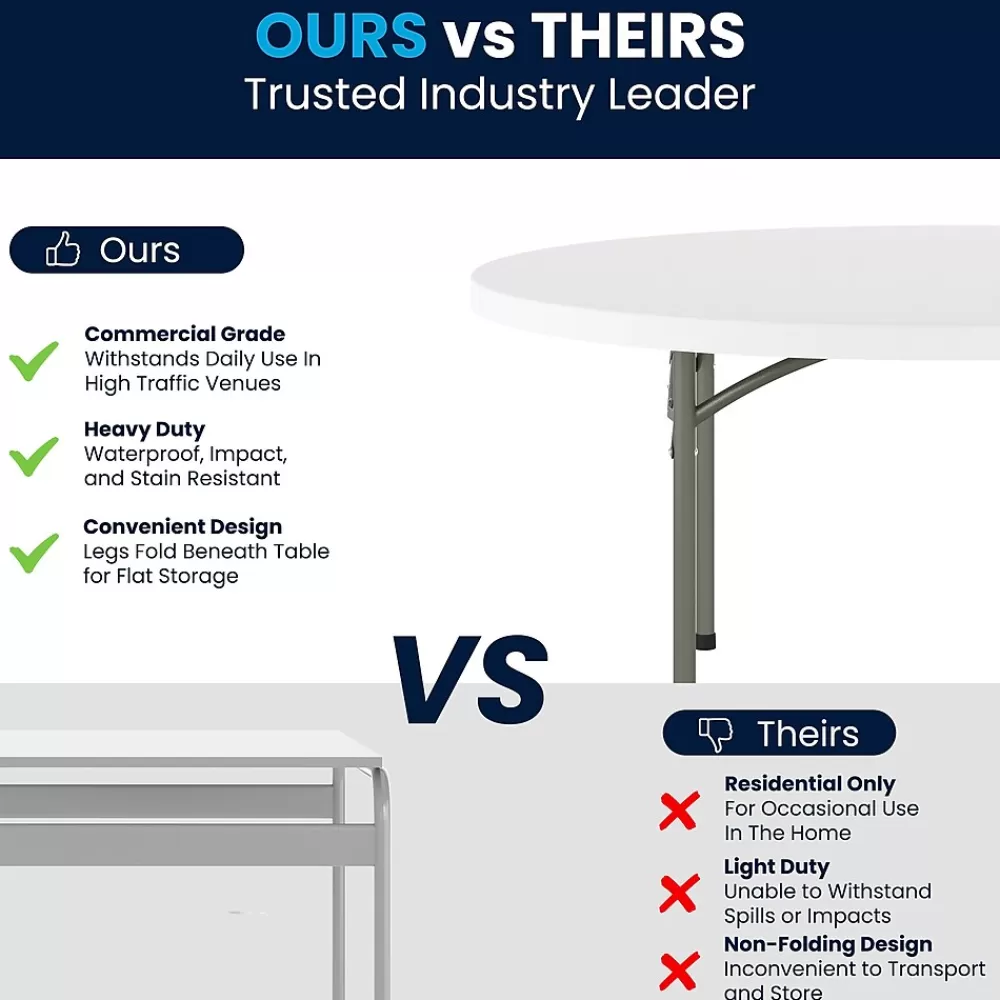 OURS vs THEIRS
Trusted Industry Leader

Ours

Commercial Grade
Withstands Daily Use In High Traffic Venues

Heavy Duty
Waterproof, Impact, and Stain Resistant

Convenient Design
Legs Fold Beneath Table for Flat Storage

VS

Theirs

Residential Only
For Occasional Use In The Home

Light Duty
Unable to Withstand Spills or Impacts

Non-Folding Design
Inconvenient to Transport and Store